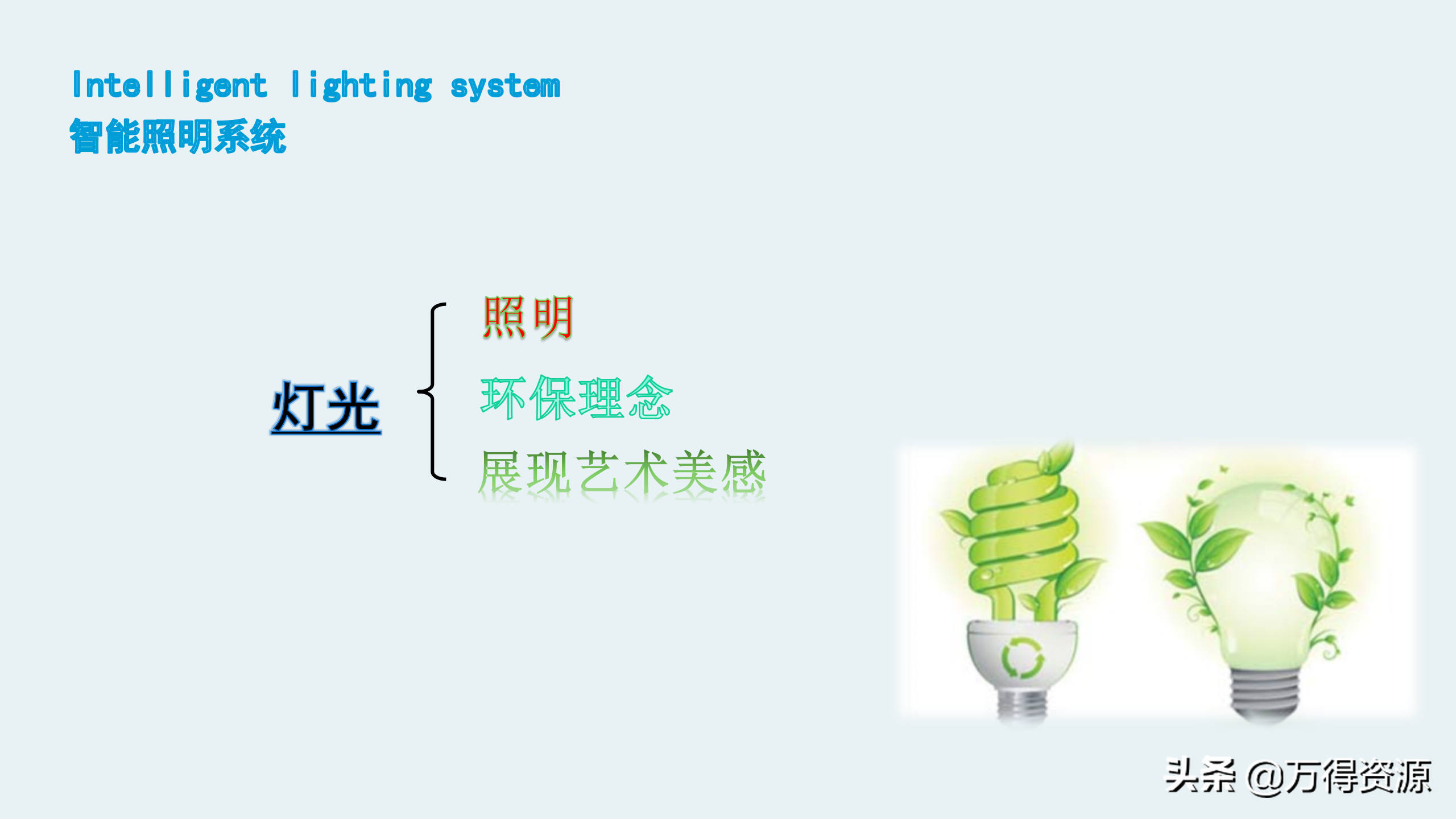 Intelligent lighting system
智能照明系统

灯光

照明
环保理念
展现艺术美感

头条 @万得资源